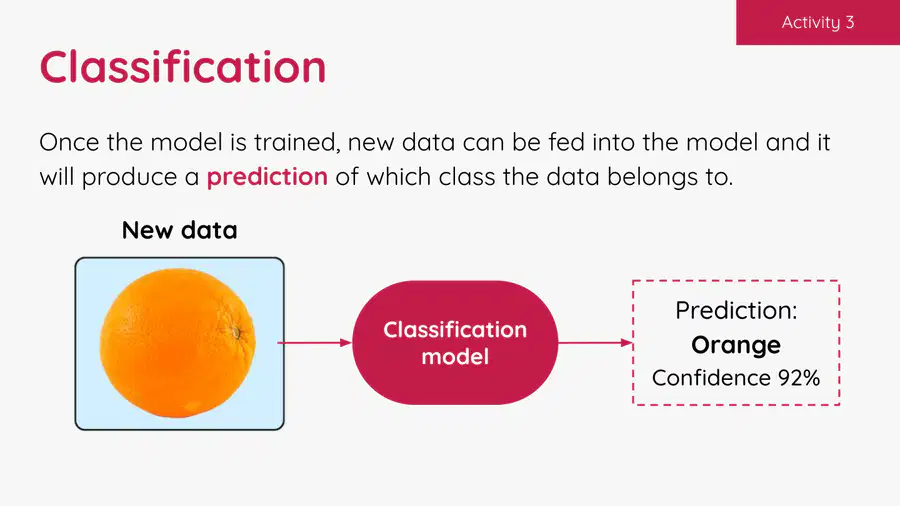 Activity 3

Classification

Once the model is trained, new data can be fed into the model and it will produce a prediction of which class the data belongs to.

New data

Classification model

Prediction:
Orange
Confidence 92%